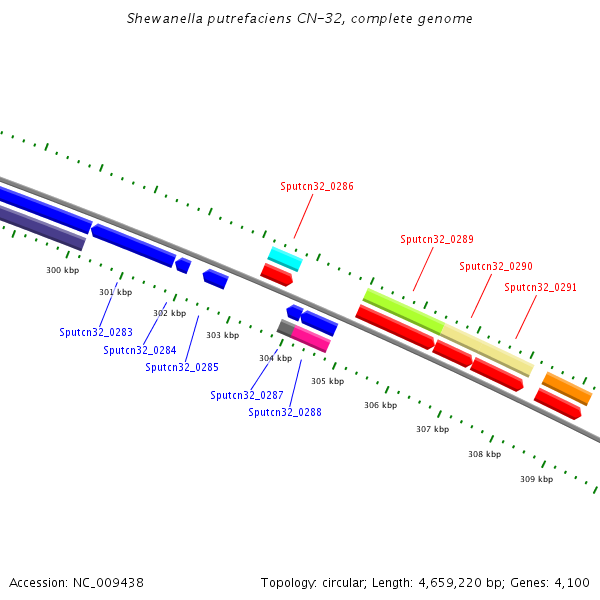 Shewanella putrefaciens CN-32, complete genome

Sputcn32_0286

Sputcn32_0289

Sputcn32_0290

Sputcn32_0291

300 kbp

301 kbp

302 kbp

303 kbp

304 kbp

305 kbp

306 kbp

307 kbp

308 kbp

309 kbp

Sputcn32_0283

Sputcn32_0284

Sputcn32_0285

Sputcn32_0287

Sputcn32_0288

Accession: NC_009438

Topology: circular; Length: 4,659,220 bp; Genes: 4,100